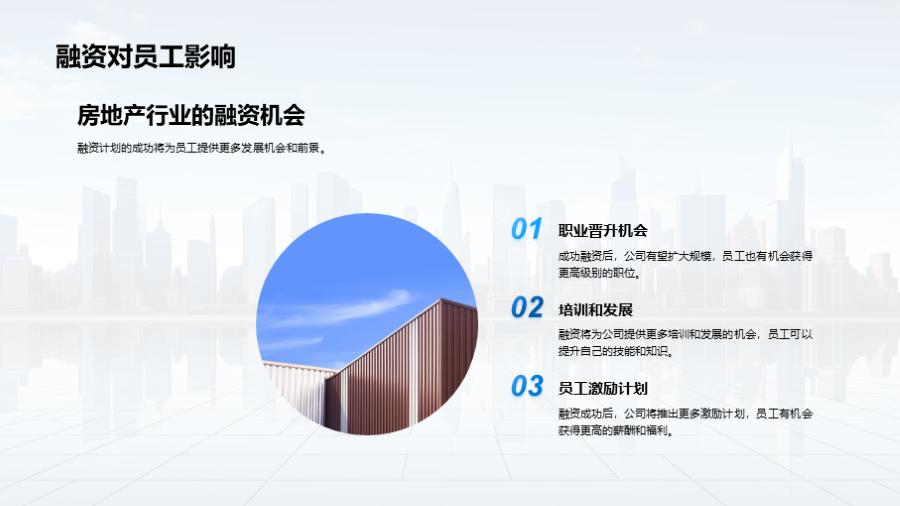 融资对员工影响

房地产行业的融资机会

融资计划的成功将为员工提供更多发展机会和前景。

01 职业晋升机会

成功融资后，公司有望扩大规模，员工也有机会获得更高级别的职位。

02 培训和发展

融资将为公司提供更多培训和发展的机会，员工可以提升自己的技能和知识。

03 员工激励计划

融资成功后，公司将推出更多激励计划，员工有机会获得更高的薪酬和福利。